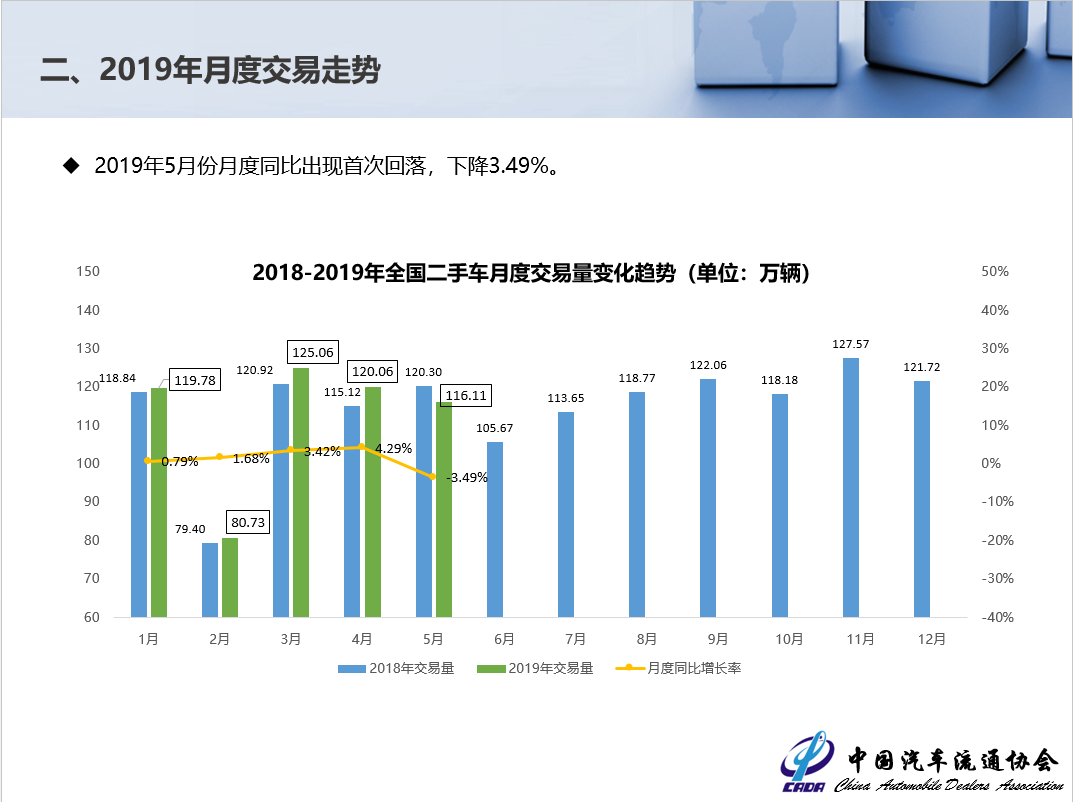 二、2019年月度交易走势

◆ 2019年5月份月度同比出现首次回落，下降3.49%。

2018-2019年全国二手车月度交易量变化趋势（单位：万辆）

150
140
130
120
110
100
90
80
70
60

50%
40%
30%
20%
10%
0%
-10%
-20%
-30%
-40%

118.84
119.78
79.40
80.73
120.92
125.06
115.12
120.06
120.30
116.11
105.67
113.65
118.77
122.06
118.18
127.57
121.72

0.79%
1.68%
3.42%
4.29%
-3.49%

1月
2月
3月
4月
5月
6月
7月
8月
9月
10月
11月
12月

2018年交易量
2019年交易量
月度同比增长率

CADA
中国汽车流通协会
China Automobile Dealers Association